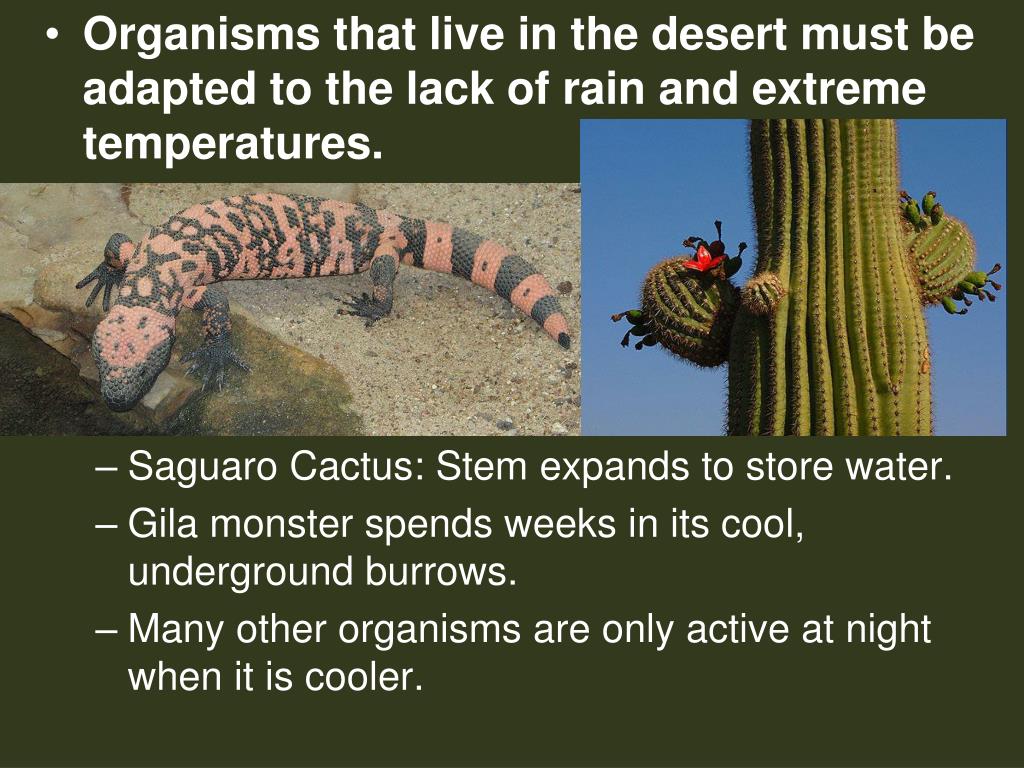 • Organisms that live in the desert must be adapted to the lack of rain and extreme temperatures.

– Saguaro Cactus: Stem expands to store water.
– Gila monster spends weeks in its cool, underground burrows.
– Many other organisms are only active at night when it is cooler.